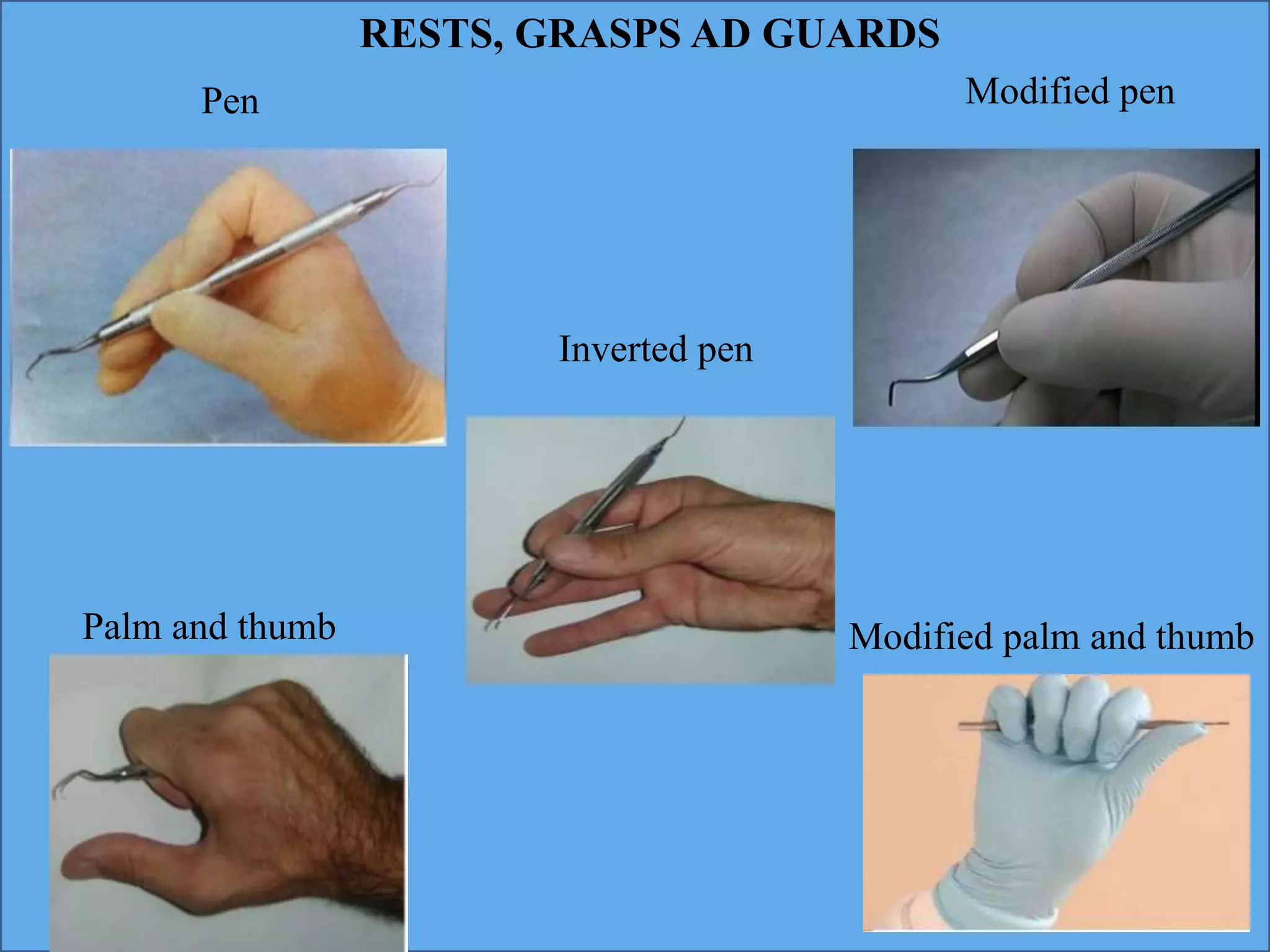 RESTS, GRASPS AD GUARDS

Pen

Modified pen

Inverted pen

Palm and thumb

Modified palm and thumb